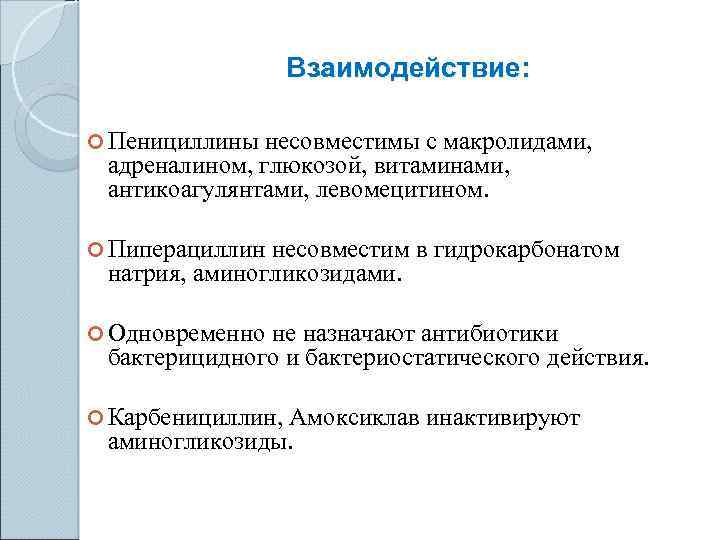 Взаимодействие:

Пенициллины несовместимы с макролидами, адреналином, глюкозой, витаминами, антикоагулянтами, левомецитином.

Пиперациллин несовместим в гидрокарбонатом натрия, аминогликозидами.

Одновременно не назначают антибиотики бактерицидного и бактериостатического действия.

Карбенициллин, Амоксиклав инактивируют аминогликозиды.